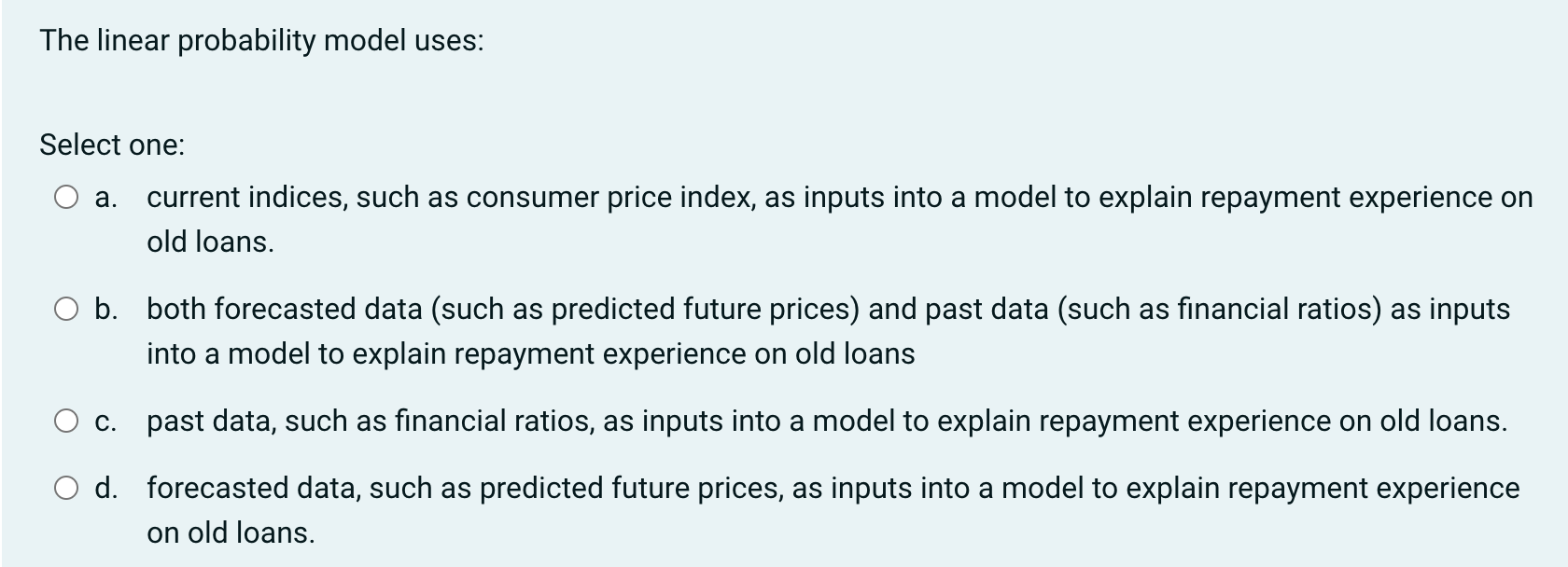 The linear probability model uses:

Select one:

a. current indices, such as consumer price index, as inputs into a model to explain repayment experience on old loans.

b. both forecasted data (such as predicted future prices) and past data (such as financial ratios) as inputs into a model to explain repayment experience on old loans

c. past data, such as financial ratios, as inputs into a model to explain repayment experience on old loans.

d. forecasted data, such as predicted future prices, as inputs into a model to explain repayment experience on old loans.